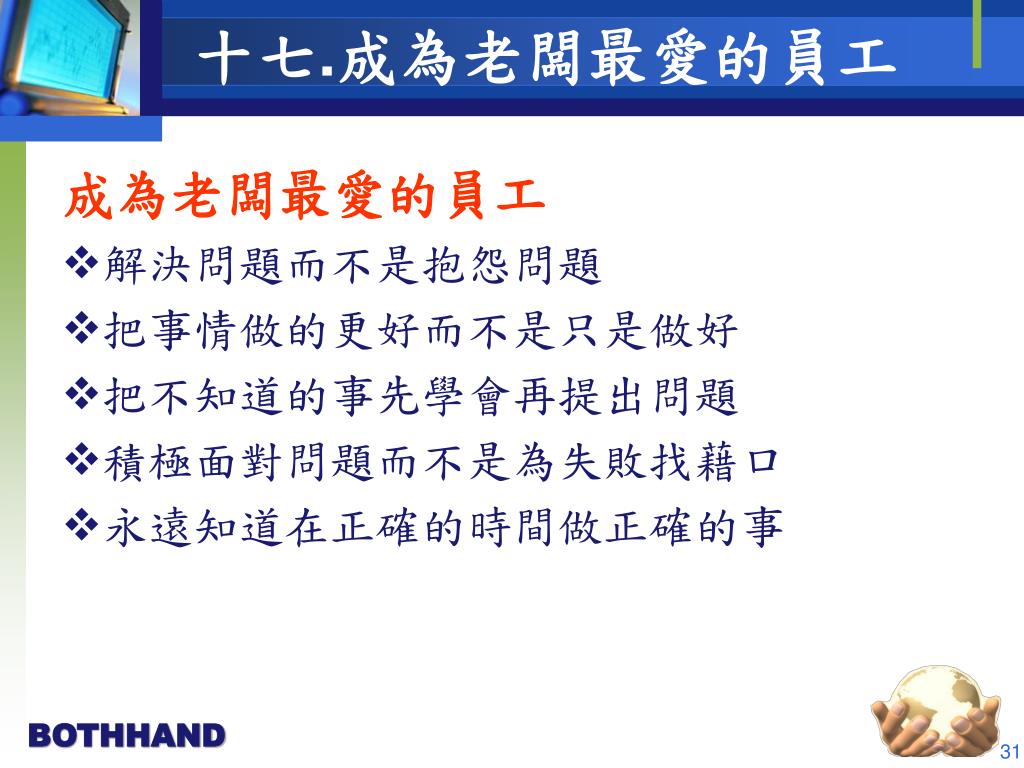 十七.成為老闆最愛的員工

成為老闆最愛的員工

❖解決問題而不是抱怨問題

❖把事情做的更好而不是只是做好

❖把不知道的事先學會再提出問題

❖積極面對問題而不是為失敗找藉口

❖永遠知道在正確的時間做正確的事

BOTHHAND

31